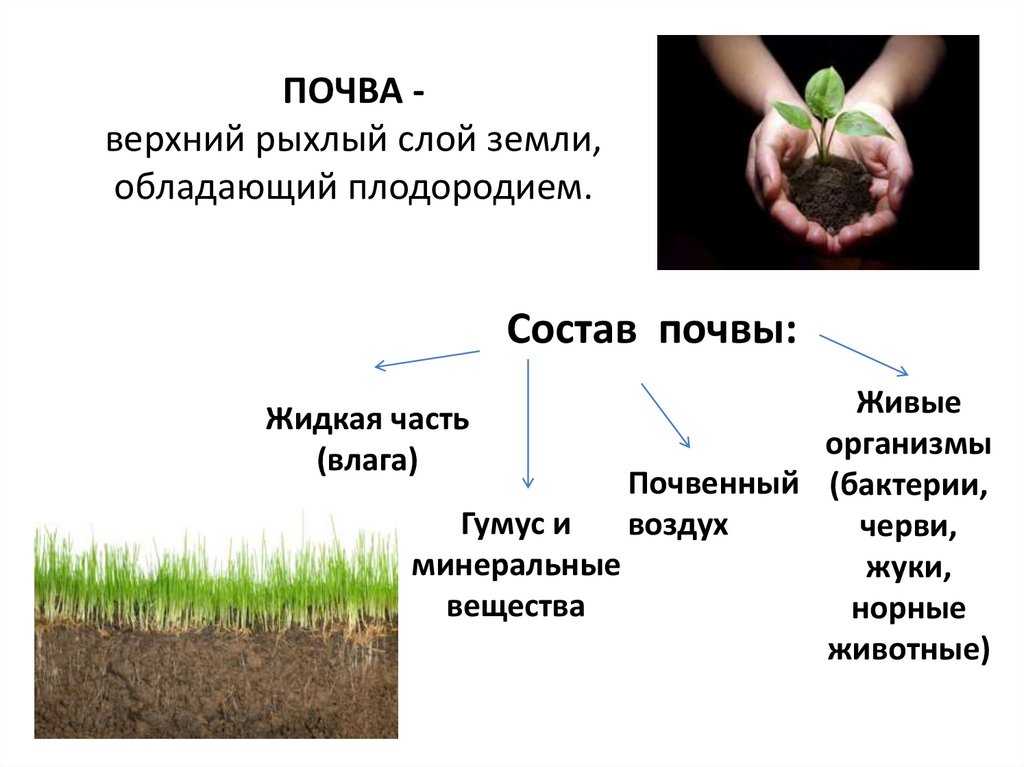 ПОЧВА -
верхний рыхлый слой земли, обладающий плодородием.

Состав почвы:

Жидкая часть (влага)

Гумус и минеральные вещества

Почвенный воздух

Живые организмы (бактерии, черви, жуки, норные животные)